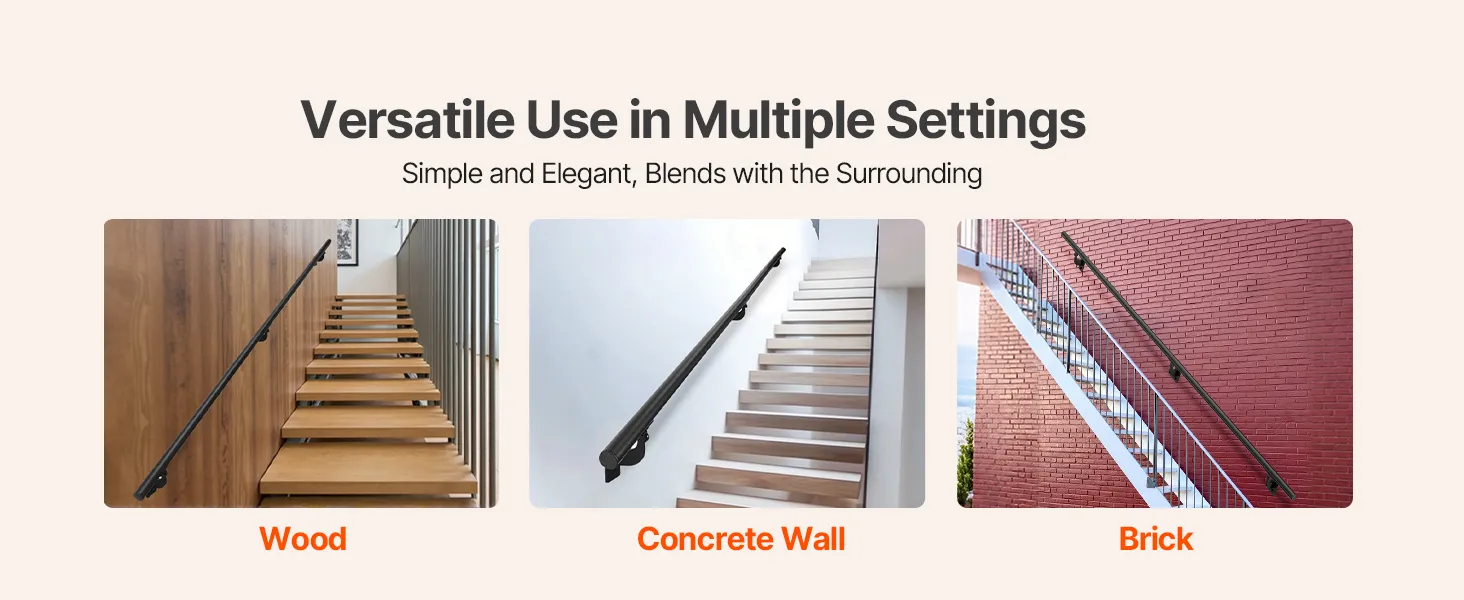 Versatile Use in Multiple Settings

Simple and Elegant, Blends with the Surrounding

Wood

Concrete Wall

Brick